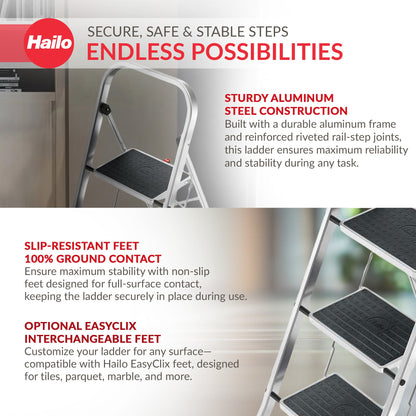 Hailo

SECURE, SAFE & STABLE STEPS
ENDLESS POSSIBILITIES

STURDY ALUMINUM STEEL CONSTRUCTION
Built with a durable aluminum frame and reinforced riveted rail-step joints, this ladder ensures maximum reliability and stability during any task.

SLIP-RESISTANT FEET 100% GROUND CONTACT
Ensure maximum stability with non-slip feet designed for full-surface contact, keeping the ladder securely in place during use.

OPTIONAL EASYCLIX INTERCHANGEABLE FEET
Customize your ladder for any surface—compatible with Hailo EasyClix feet, designed for tiles, parquet, marble, and more.